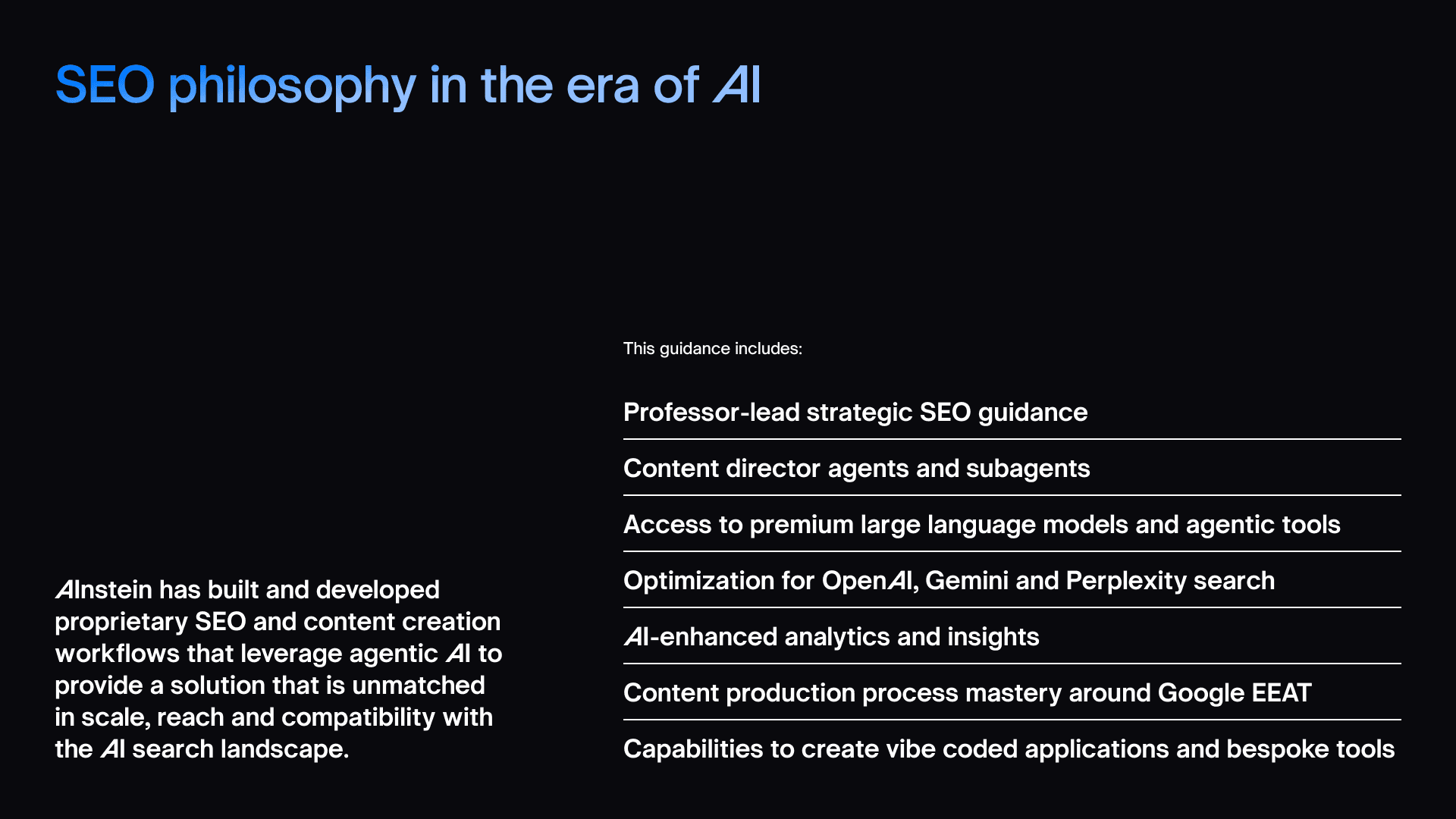 SEO philosophy in the era of AI

AInstein has built and developed proprietary SEO and content creation workflows that leverage agentic AI to provide a solution that is unmatched in scale, reach and compatibility with the AI search landscape.

This guidance includes:

Professor-lead strategic SEO guidance

Content director agents and subagents

Access to premium large language models and agentic tools

Optimization for OpenAI, Gemini and Perplexity search

AI-enhanced analytics and insights

Content production process mastery around Google EEAT

Capabilities to create vibe coded applications and bespoke tools